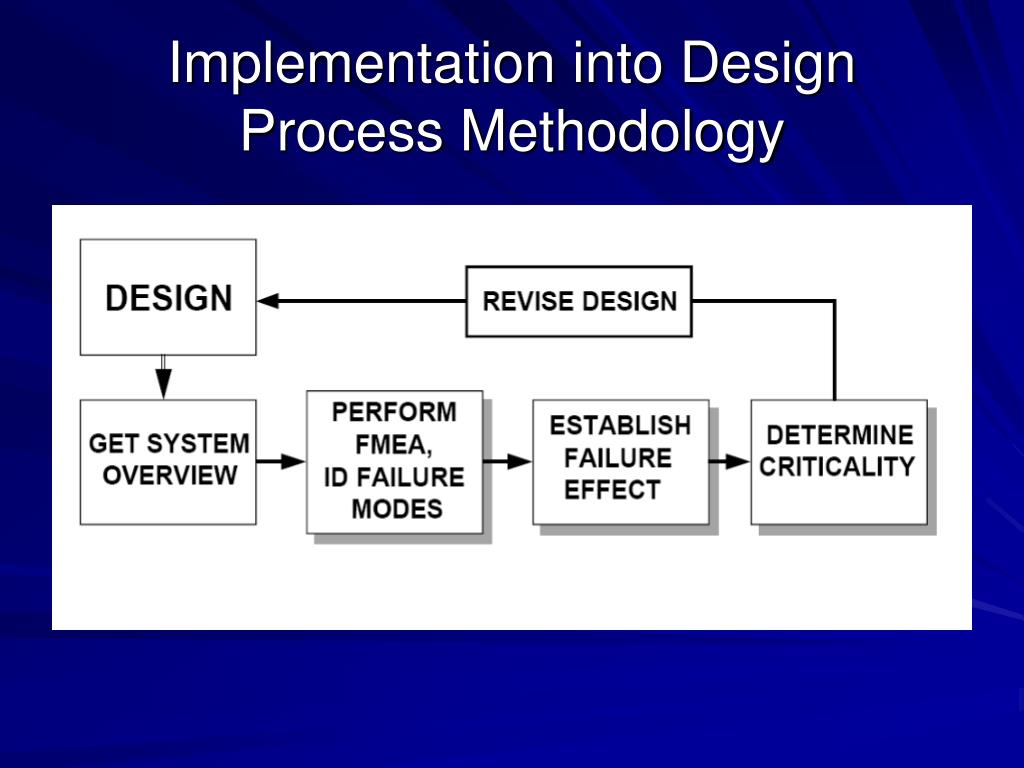 Implementation into Design Process Methodology

DESIGN

REVISE DESIGN

GET SYSTEM OVERVIEW

PERFORM FMEA, ID FAILURE MODES

ESTABLISH FAILURE EFFECT

DETERMINE CRITICALITY